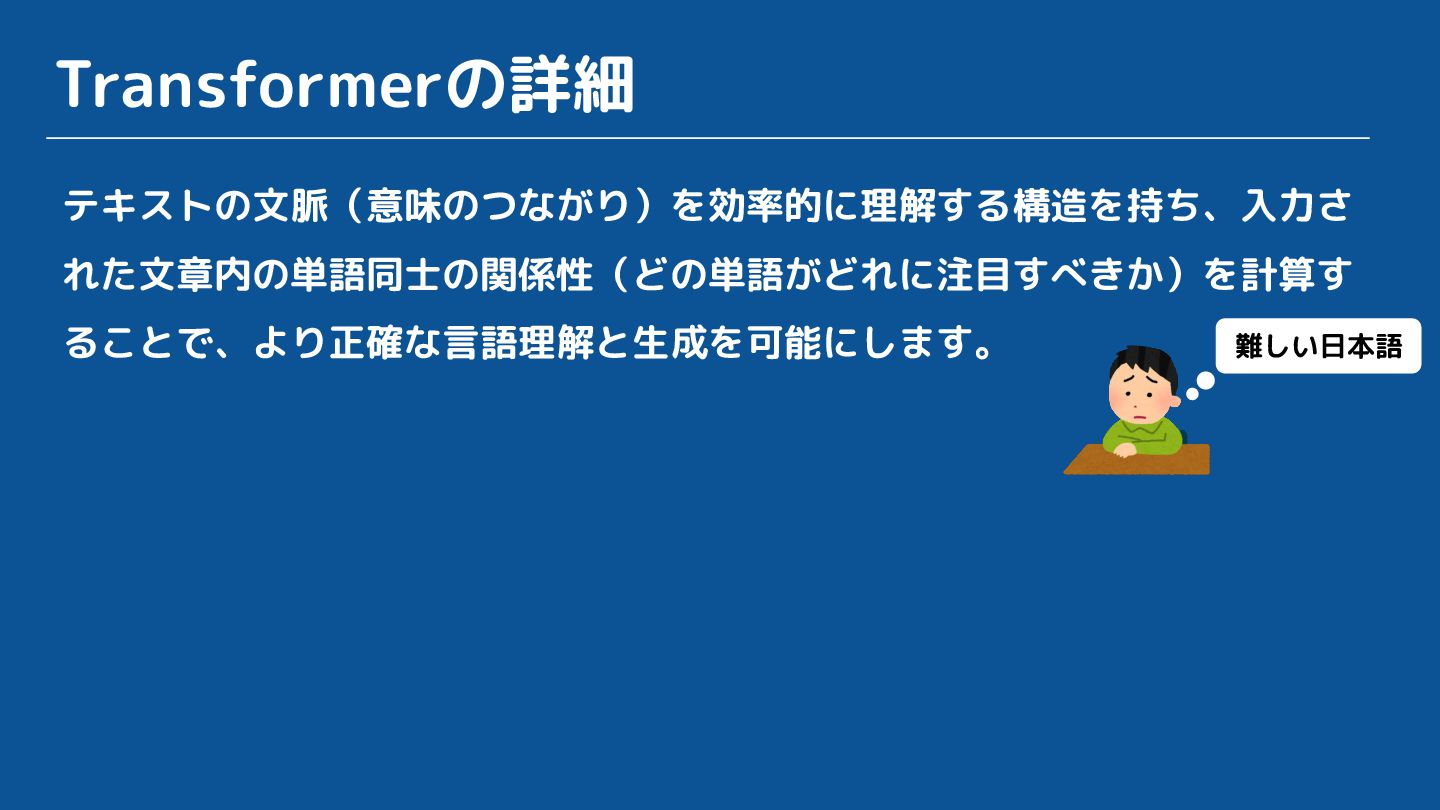 Transformerの詳細

テキストの文脈（意味のつながり）を効率的に理解する構造を持ち、入力された文章内の単語同士の関係性（どの単語がどれに注目すべきか）を計算することで、より正確な言語理解と生成を可能にします。

難しい日本語